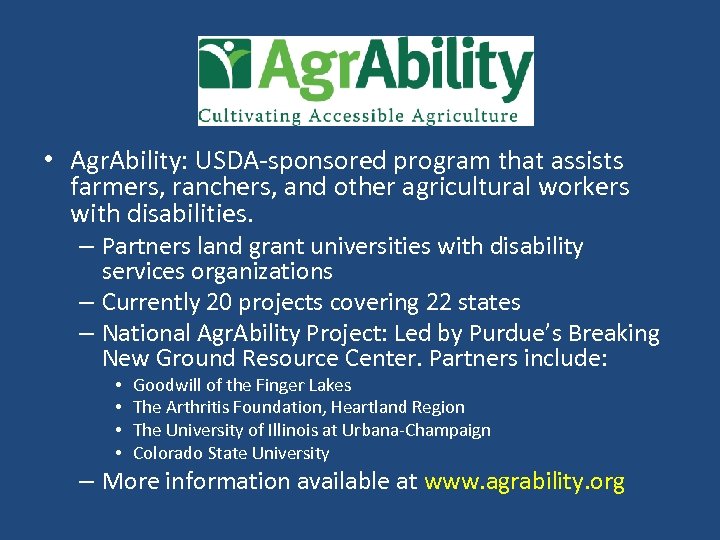 AgrAbility
Cultivating Accessible Agriculture

• AgrAbility: USDA-sponsored program that assists farmers, ranchers, and other agricultural workers with disabilities.
– Partners land grant universities with disability services organizations
– Currently 20 projects covering 22 states
– National AgrAbility Project: Led by Purdue's Breaking New Ground Resource Center. Partners include:
• Goodwill of the Finger Lakes
• The Arthritis Foundation, Heartland Region
• The University of Illinois at Urbana-Champaign
• Colorado State University
– More information available at www.agrability.org